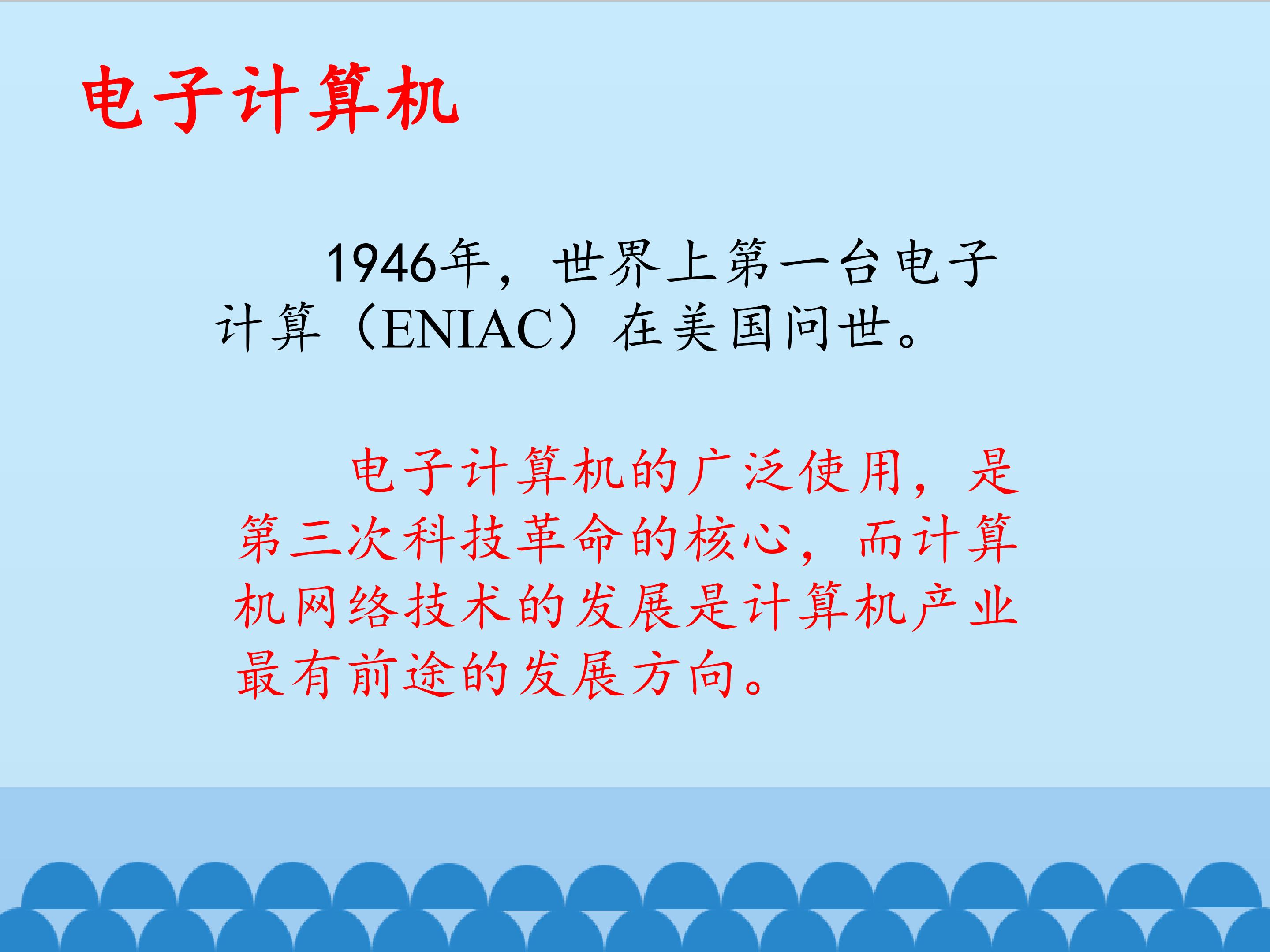 电子计算机

1946年，世界上第一台电子计算（ENIAC）在美国问世。

电子计算机的广泛使用，是第三次科技革命的核心，而计算机网络技术的发展是计算机产业最有前途的发展方向。